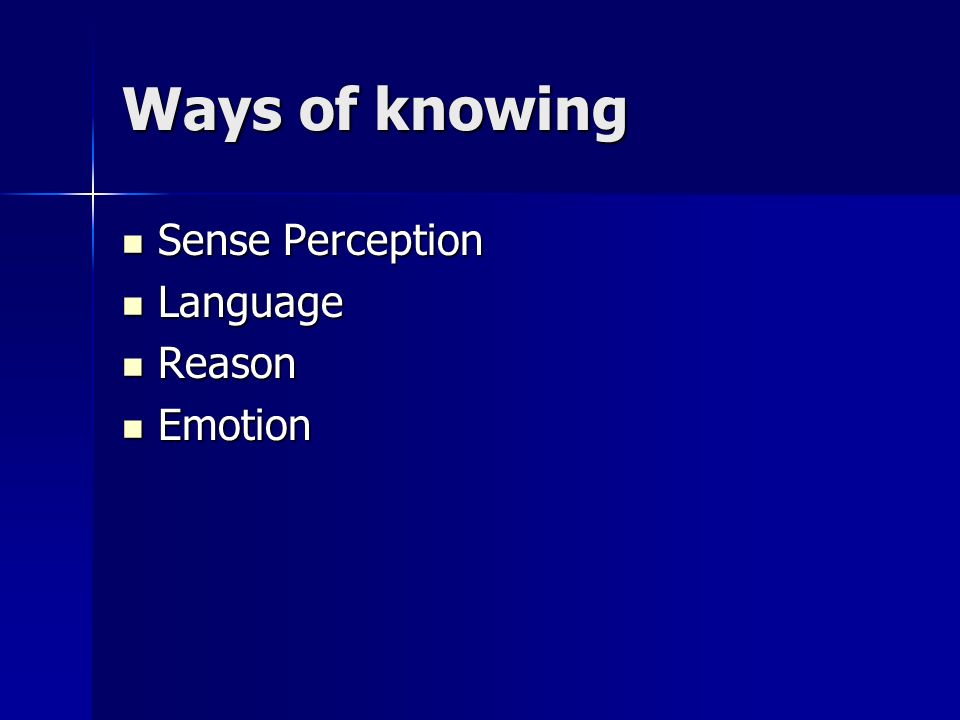 Ways of knowing

- Sense Perception
- Language
- Reason
- Emotion